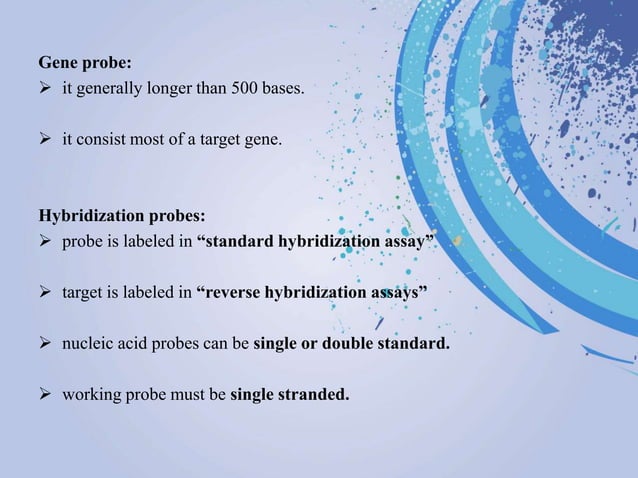 Gene probe:
➢ it generally longer than 500 bases.

➢ it consist most of a target gene.

Hybridization probes:
➢ probe is labeled in “standard hybridization assay”

➢ target is labeled in “reverse hybridization assays”

➢ nucleic acid probes can be single or double standard.

➢ working probe must be single stranded.